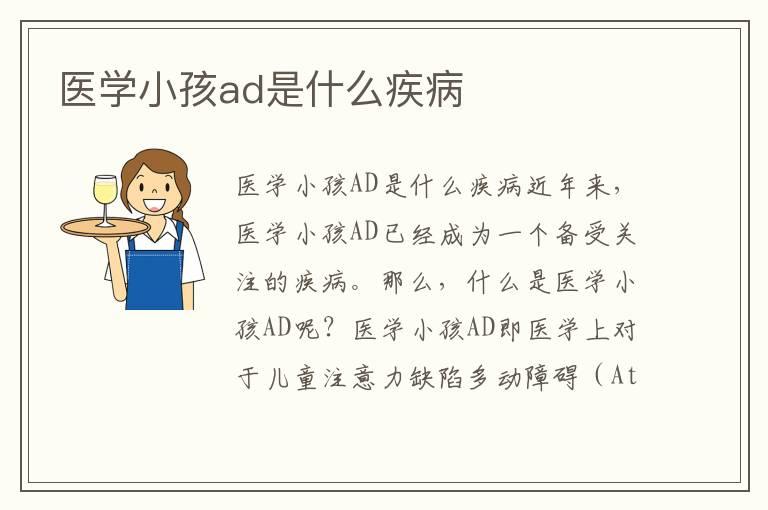 医学小孩ad是什么疾病

医学小孩AD是什么疾病近年来，医学小孩AD已经成为一个备受关注的疾病。那么，什么是医学小孩AD呢？医学小孩AD即医学上对于儿童注意力缺陷多动障碍（At